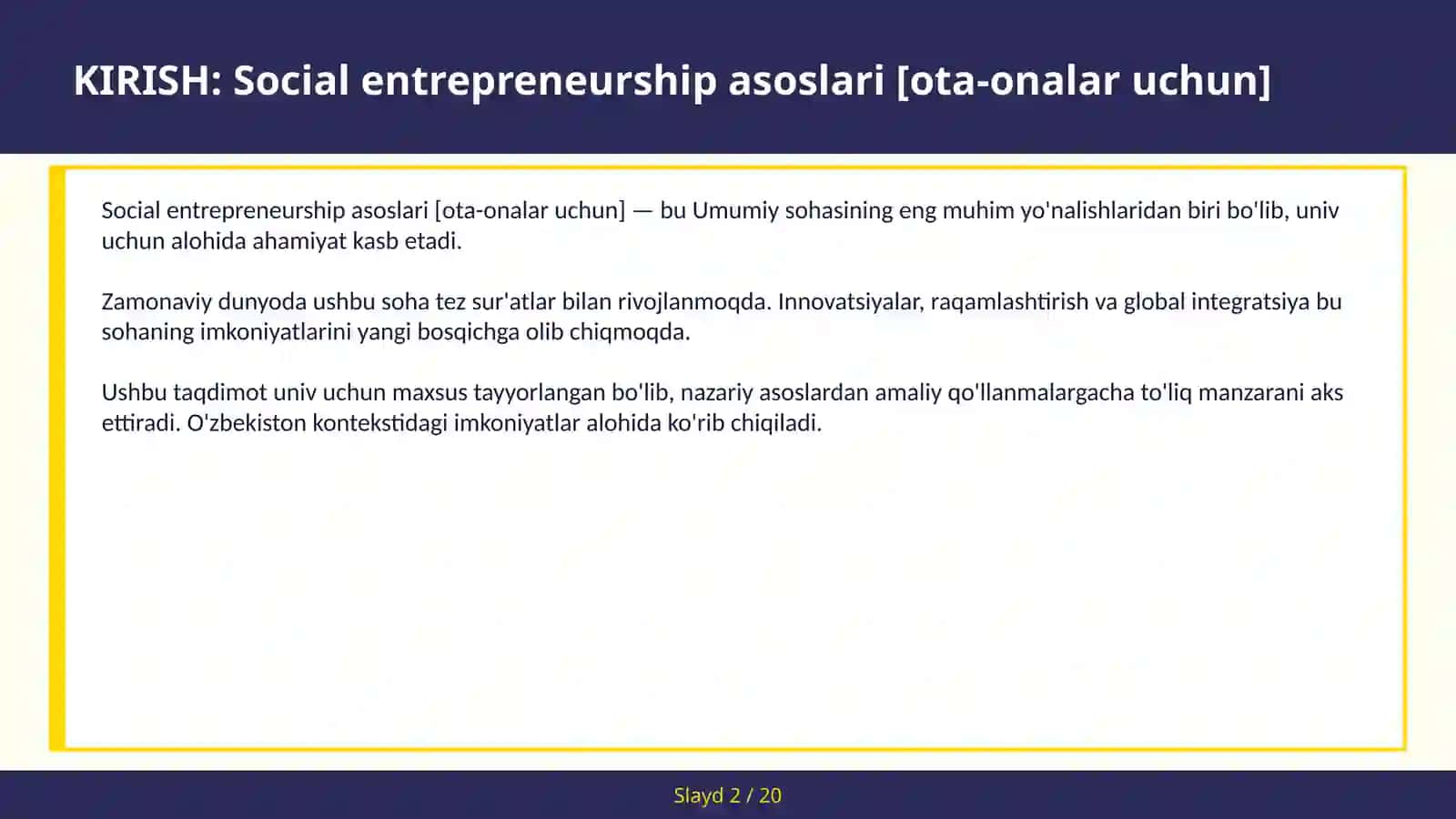 KIRISH: Social entrepreneurship asoslari [ota-onalar uchun]

Social entrepreneurship asoslari [ota-onalar uchun] — bu Umumiy sohasining eng muhim yo'nalishlaridan biri bo'lib, univ uchun alohida ahamiyat kasb etadi.

Zamonaviy dunyoda ushbu soha tez sur'atlar bilan rivojlanmoqda. Innovatsiyalar, raqamlashtirish va global integratsiya bu sohaning imkoniyatlarini yangi bosqichga olib chiqmoqda.

Ushbu taqdimot univ uchun maxsus tayyorlangan bo'lib, nazariy asoslardan amaliy qo'llanmalargacha to'liq manzarani aks ettiradi. O'zbekiston kontekstidagi imkoniyatlar alohida ko'rib chiqiladi.

Slayd 2 / 20